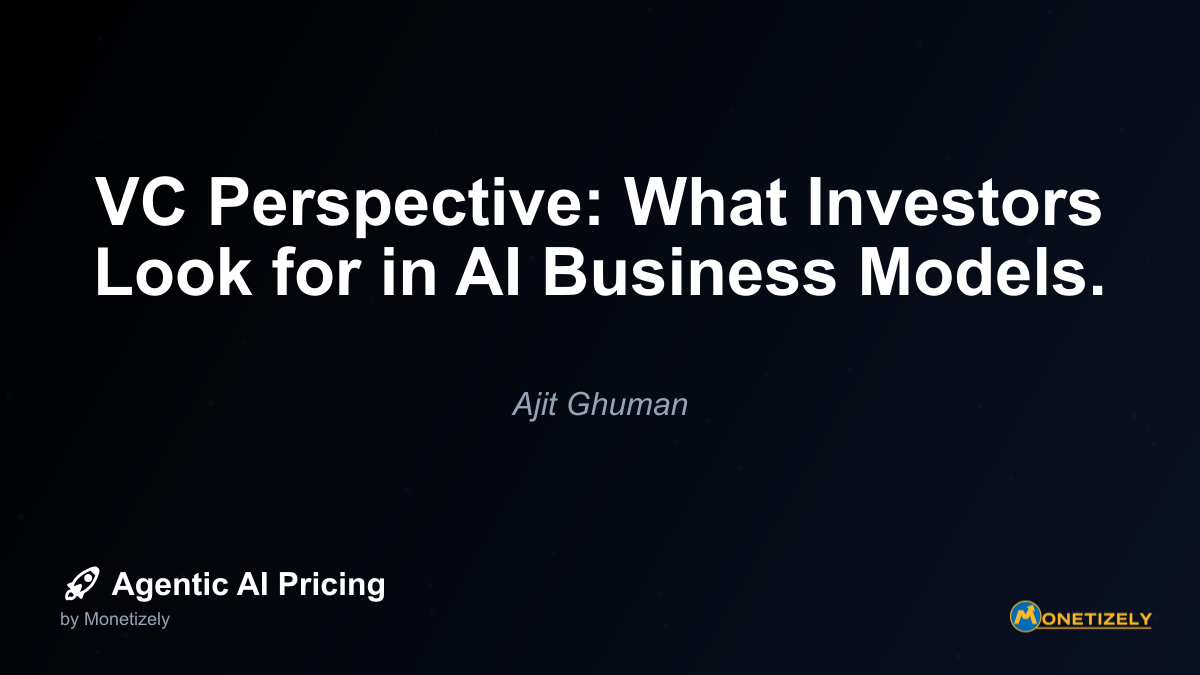 VC Perspective: What Investors Look for in AI Business Models.

Ajit Ghuman

Agentic AI Pricing
by Monetizely

MONETIZELY